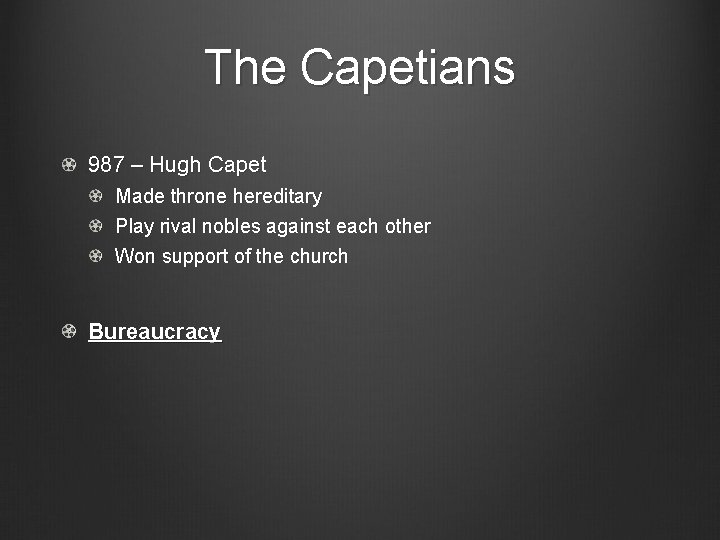 The Capetians

987 – Hugh Capet

Made throne hereditary

Play rival nobles against each other

Won support of the church

Bureaucracy